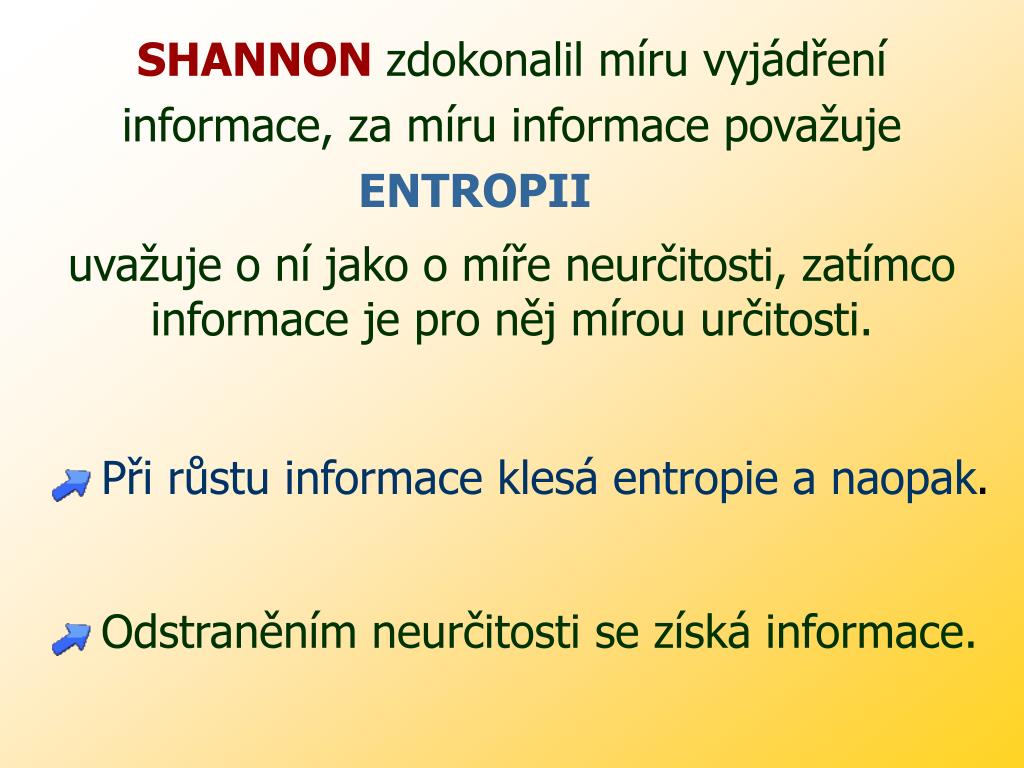 SHANNON zdokonalil míru vyjádření informace, za míru informace považuje ENTROPII

uvažuje o ní jako o míře neurčitosti, zatímco informace je pro něj mírou určitosti.

Při růstu informace klesá entropie a naopak.

Odstraněním neurčitosti se získá informace.